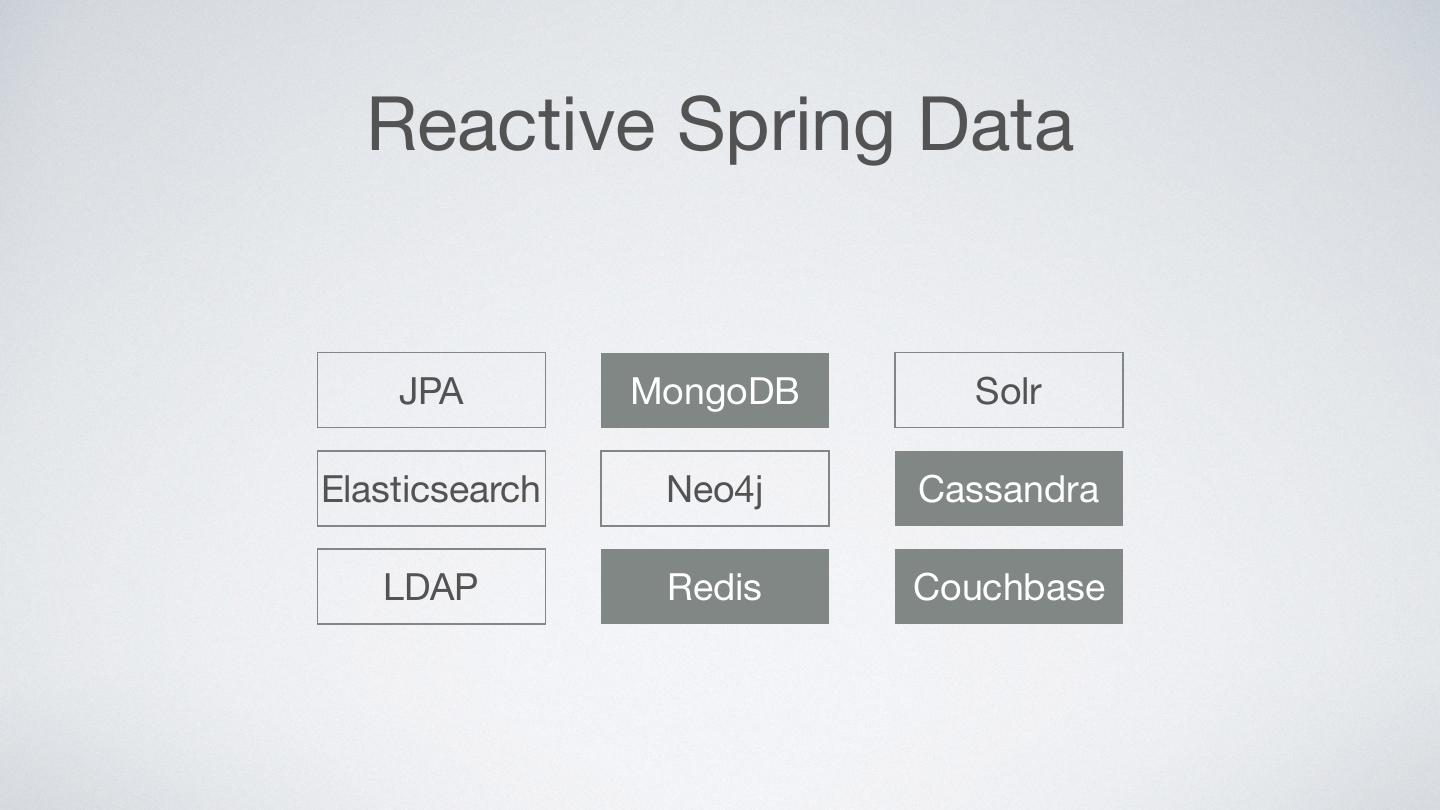 Reactive Spring Data

JPA

MongoDB

Solr

Elasticsearch

Neo4j

Cassandra

LDAP

Redis

Couchbase